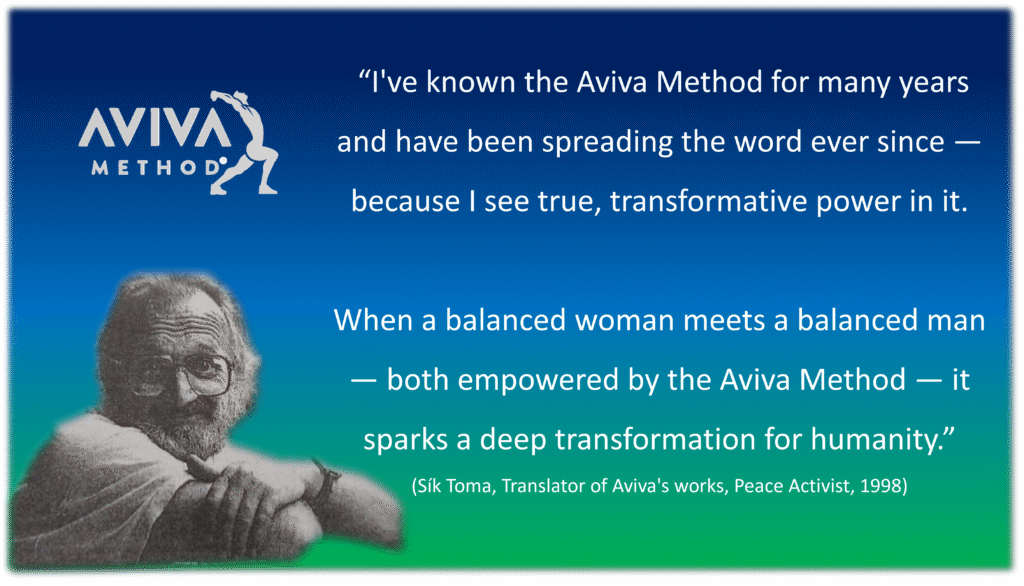 AVIVA
METHOD

“I've known the Aviva Method for many years and have been spreading the word ever since — because I see true, transformative power in it.

When a balanced woman meets a balanced man — both empowered by the Aviva Method — it sparks a deep transformation for humanity.”

(Sík Toma, Translator of Aviva's works, Peace Activist, 1998)